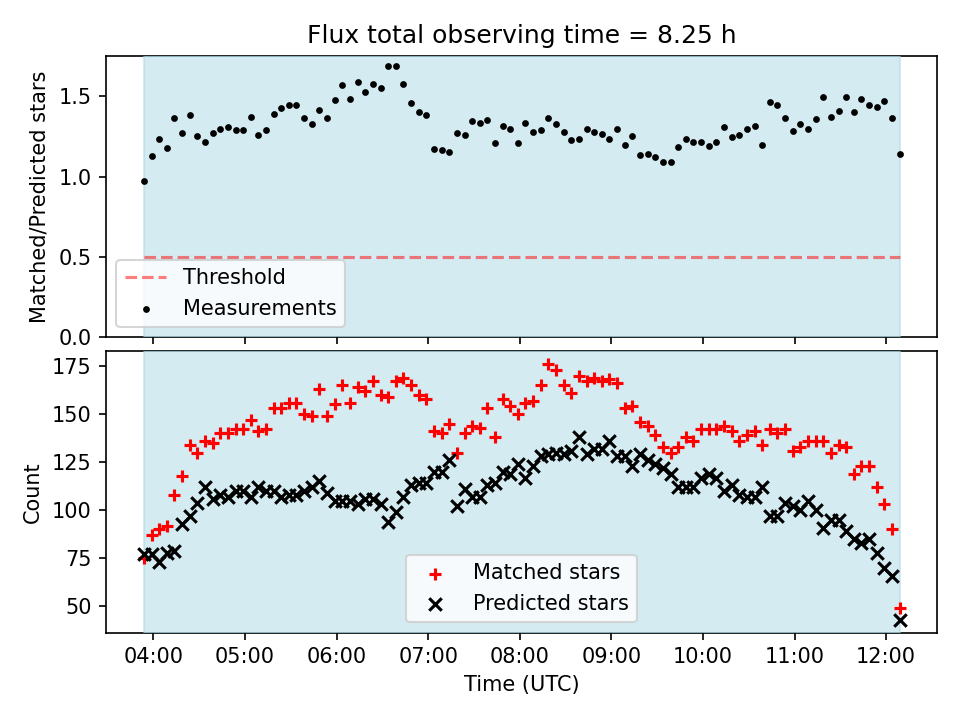 Flux total observing time = 8.25 h

Matched/Predicted stars

1.5
1.0
0.5
0.0

Threshold
Measurements

Count

175
150
125
100
75
50

Matched stars
Predicted stars

04:00 05:00 06:00 07:00 08:00 09:00 10:00 11:00 12:00

Time (UTC)